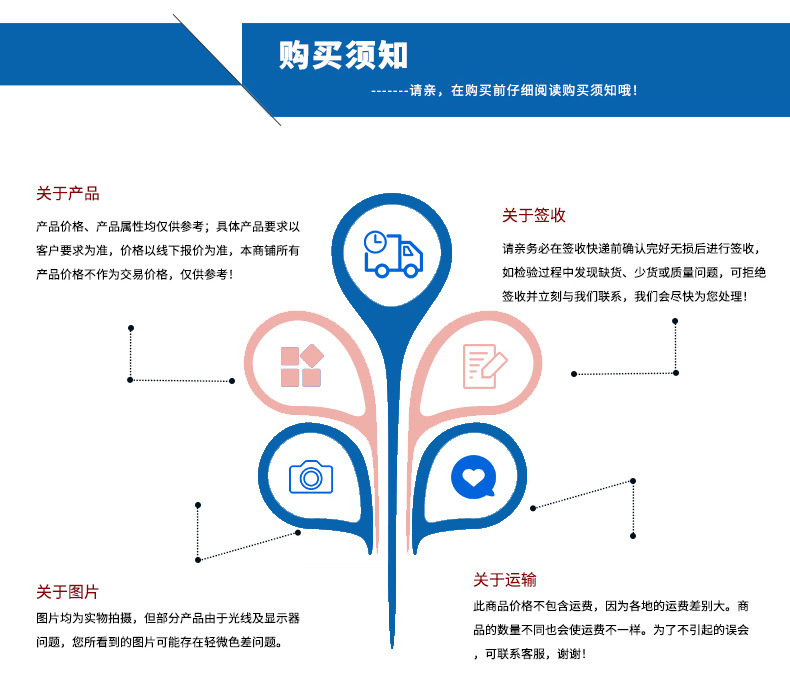 购买须知

-------请亲，在购买前仔细阅读购买须知哦！

关于产品

产品价格、产品属性均仅供参考；具体产品要求以客户要求为准，价格以线下报价为准，本商铺所有产品价格不作为交易价格，仅供参考！

关于签收

请亲务必在签收快递前确认完好无损后进行签收，如检验过程中发现缺货、少货或质量问题，可拒绝签收并立刻与我们联系，我们会尽快为您处理！

关于图片

图片均为实物拍摄，但部分产品由于光线及显示器问题，您所看到的图片可能存在轻微色差问题。

关于运输

此商品价格不包含运费，因为各地的运费差别大。商品的数量不同也会使运费不一样。为了不引起的误会，可联系客服，谢谢！